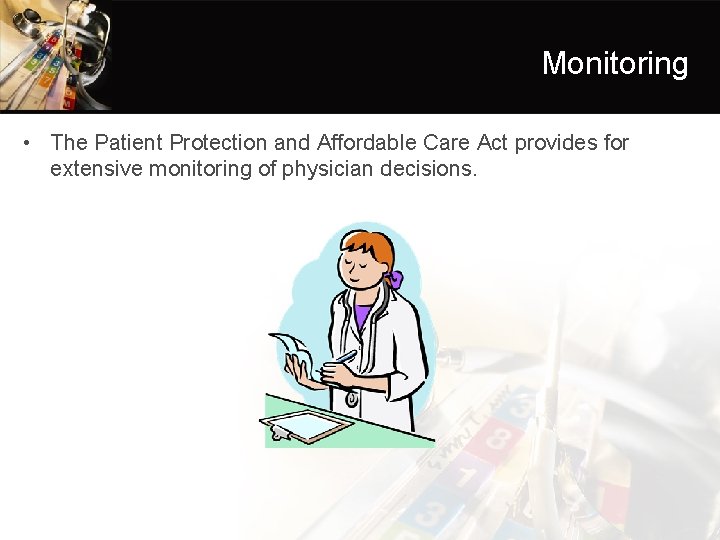 Monitoring

• The Patient Protection and Affordable Care Act provides for extensive monitoring of physician decisions.